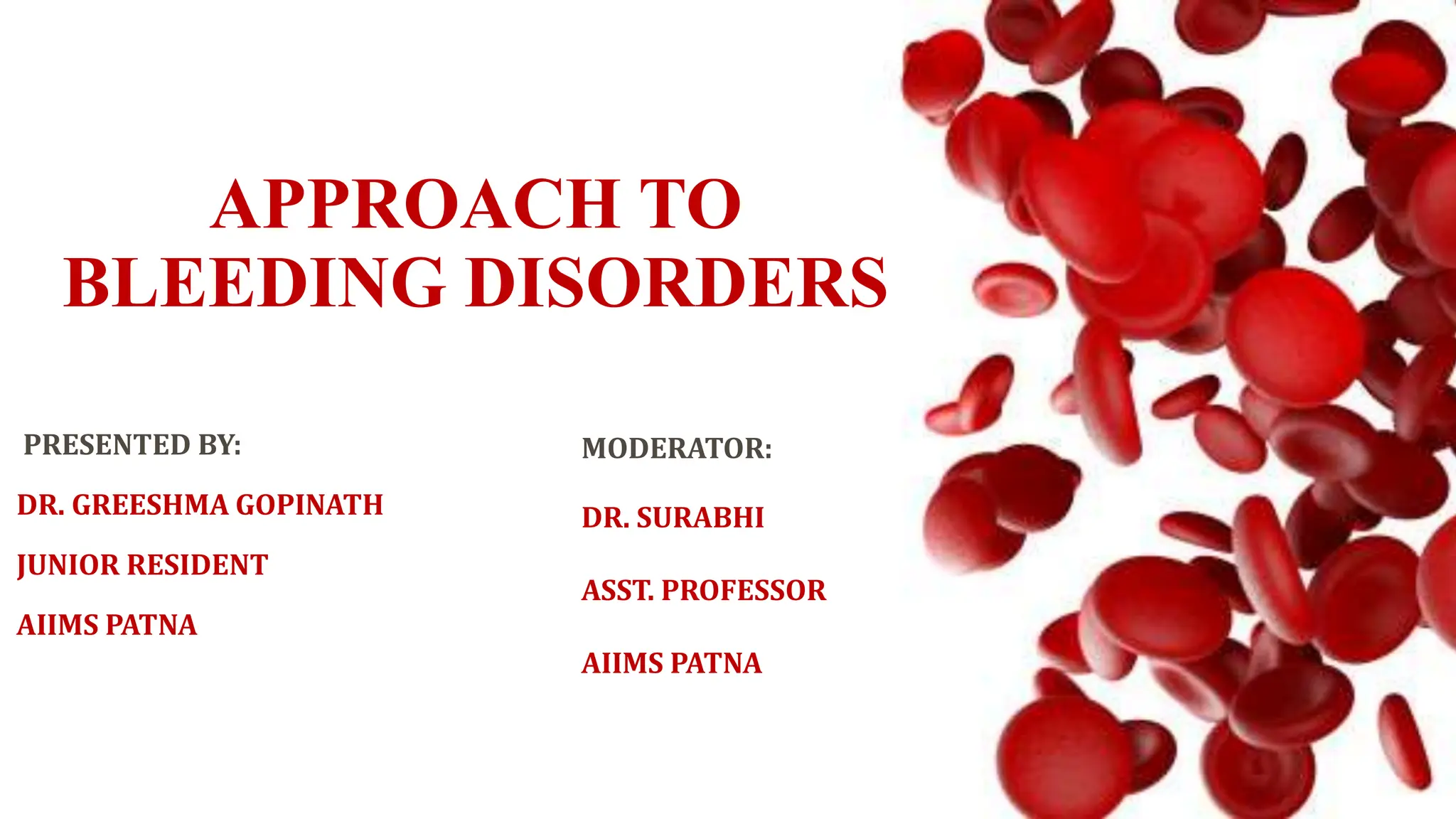 APPROACH TO BLEEDING DISORDERS

PRESENTED BY:

DR. GREESHMA GOPINATH

JUNIOR RESIDENT

AIIMS PATNA

MODERATOR:

DR. SURABHI

ASST. PROFESSOR

AIIMS PATNA